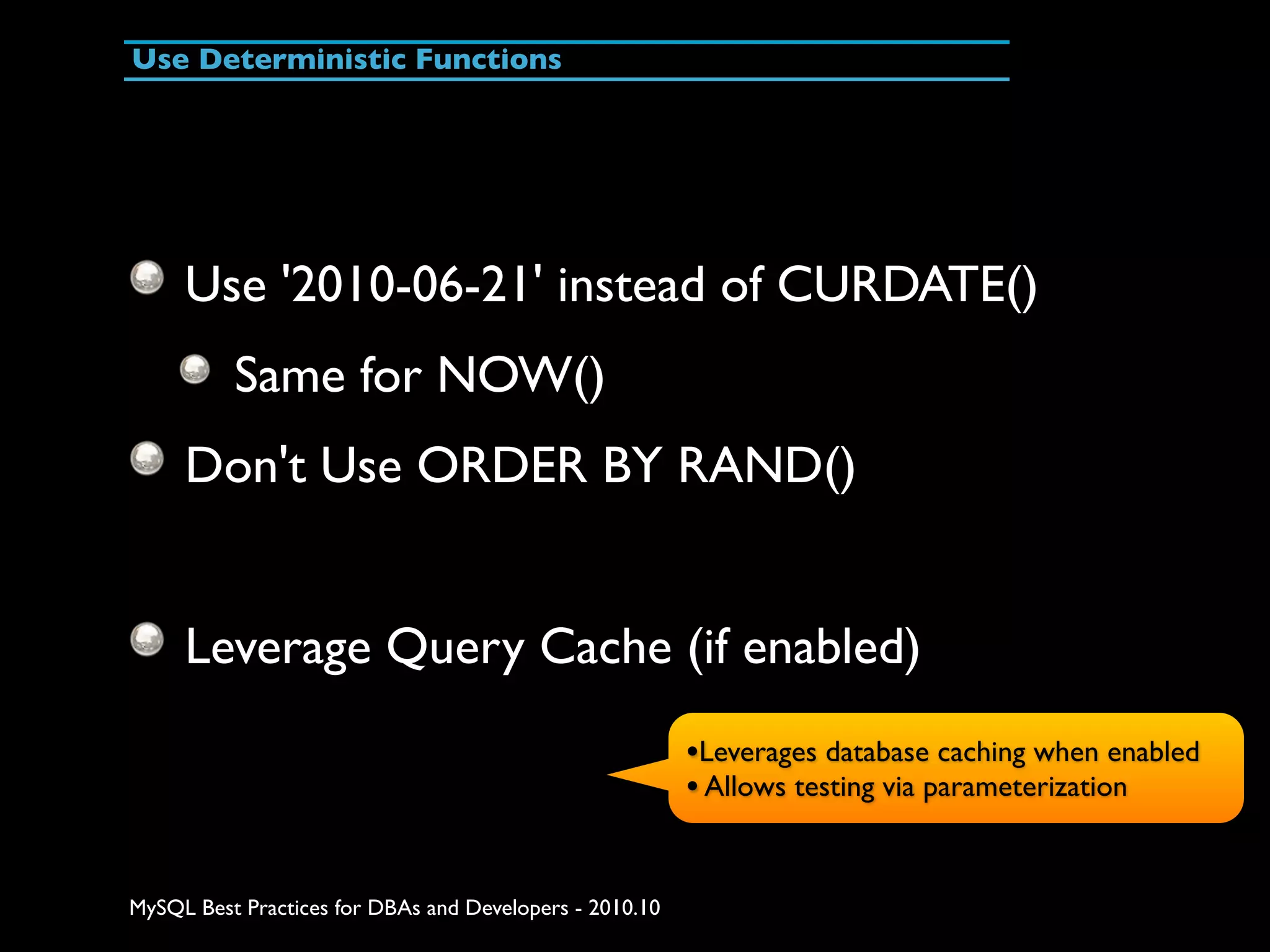 Use Deterministic Functions

Use '2010-06-21' instead of CURDATE()

Same for NOW()

Don't Use ORDER BY RAND()

Leverage Query Cache (if enabled)

•Leverages database caching when enabled
• Allows testing via parameterization

MySQL Best Practices for DBAs and Developers - 2010.10